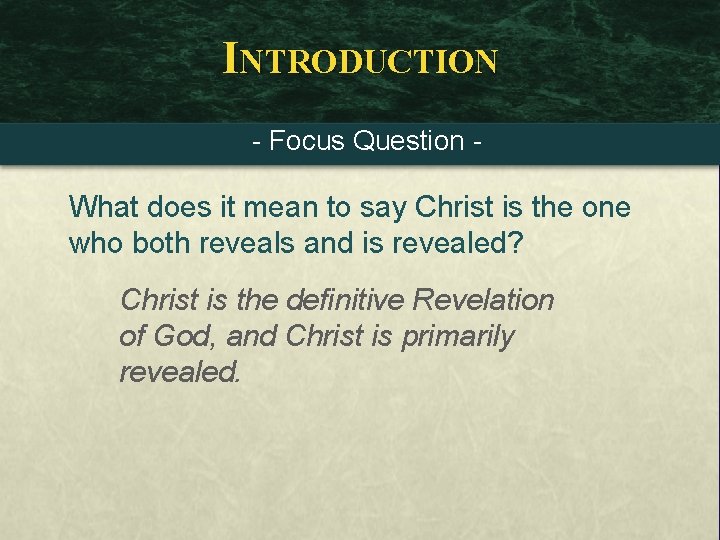 INTRODUCTION

- Focus Question -

What does it mean to say Christ is the one who both reveals and is revealed?

Christ is the definitive Revelation of God, and Christ is primarily revealed.